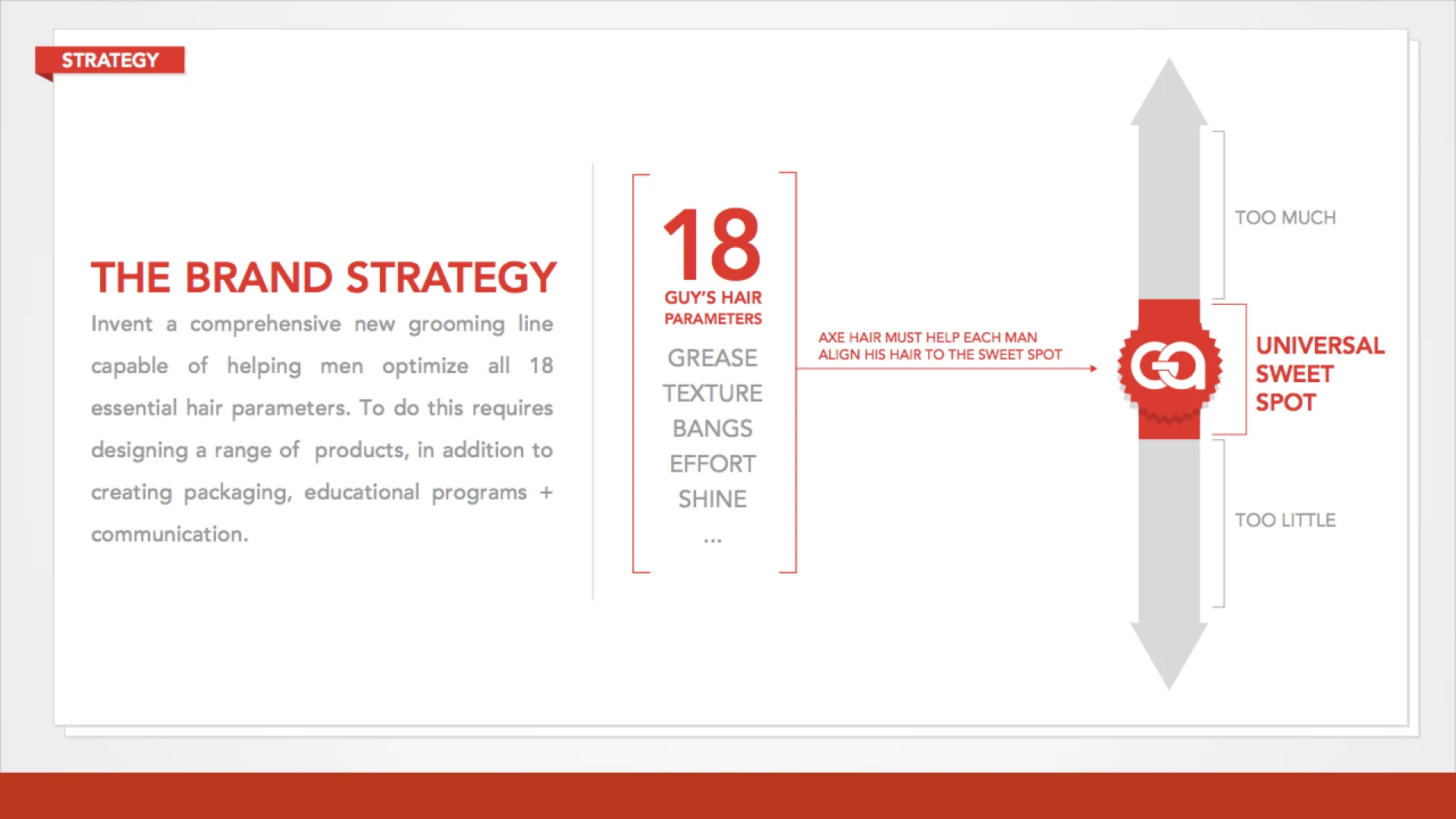 STRATEGY

THE BRAND STRATEGY

Invent a comprehensive new grooming line capable of helping men optimize all 18 essential hair parameters. To do this requires designing a range of products, in addition to creating packaging, educational programs + communication.

18
GUY'S HAIR PARAMETERS
GREASE
TEXTURE
BANGS
EFFORT
SHINE
...

AXE HAIR MUST HELP EACH MAN ALIGN HIS HAIR TO THE SWEET SPOT

TOO MUCH

UNIVERSAL SWEET SPOT

TOO LITTLE